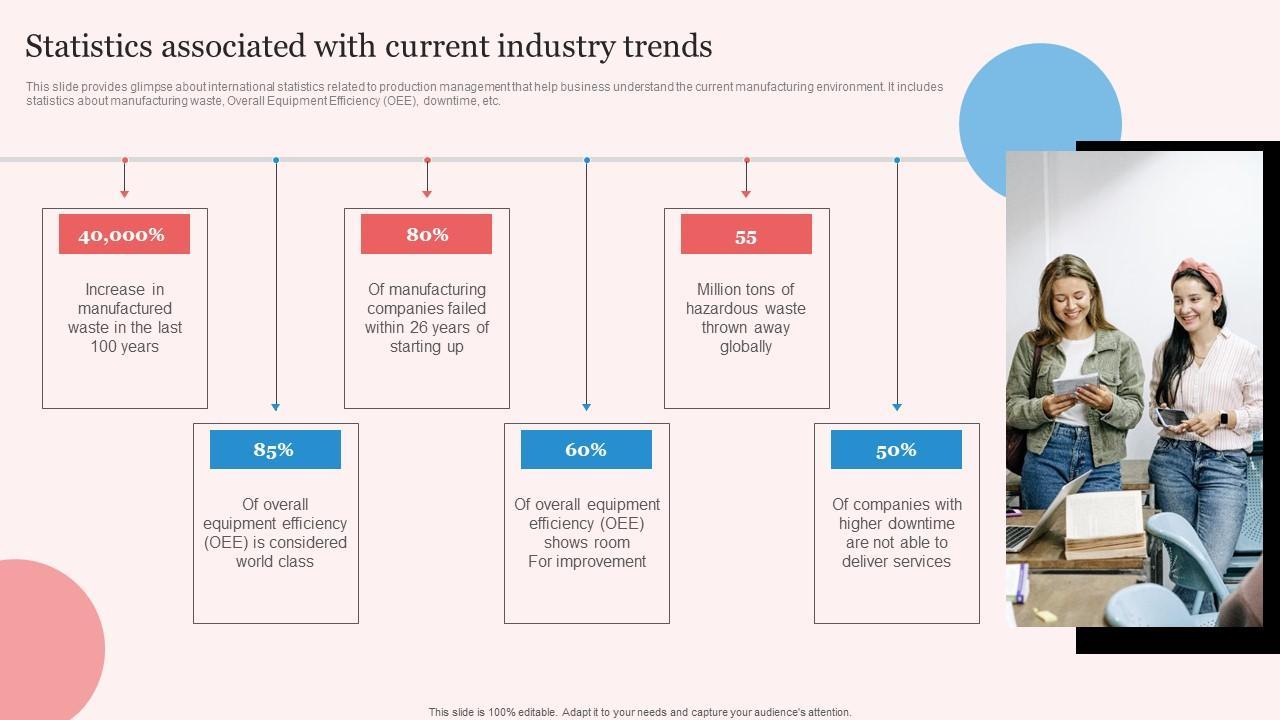 Statistics associated with current industry trends

This slide provides glimpse about international statistics related to production management that help business understand the current manufacturing environment. It includes statistics about manufacturing waste, Overall Equipment Efficiency (OEE), downtime, etc.

40,000%

Increase in manufactured waste in the last 100 years

85%

Of overall equipment efficiency (OEE) is considered world class

80%

Of manufacturing companies failed within 26 years of starting up

60%

Of overall equipment efficiency (OEE) shows room For improvement

55

Million tons of hazardous waste thrown away globally

50%

Of companies with higher downtime are not able to deliver services

This slide is 100% editable. Adapt it to your needs and capture your audience's attention.